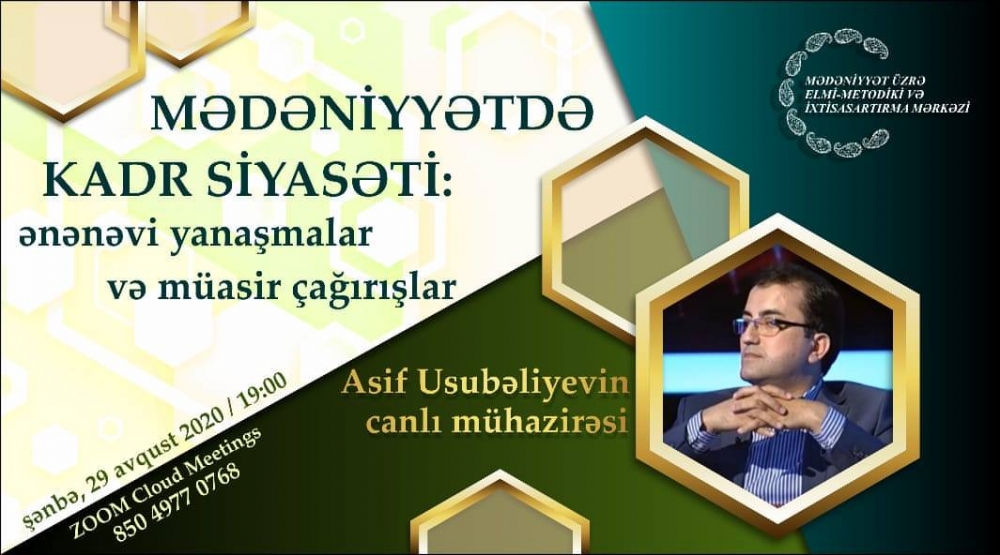 MƏDƏNİYYƏT ÜZRƏ ELMİ-METODİKİ VƏ İXTİSASARTIRMA MƏRKƏZİ

MƏDƏNİYYƏTDƏ KADR SİYASƏTİ: ənənəvi yanaşmalar və müasir çağırışlar

Asif Usubəliyevin canlı mühazirəsi

şənbə, 29 avqust 2020 / 19:00
ZOOM Cloud Meetings
850 4977 0768